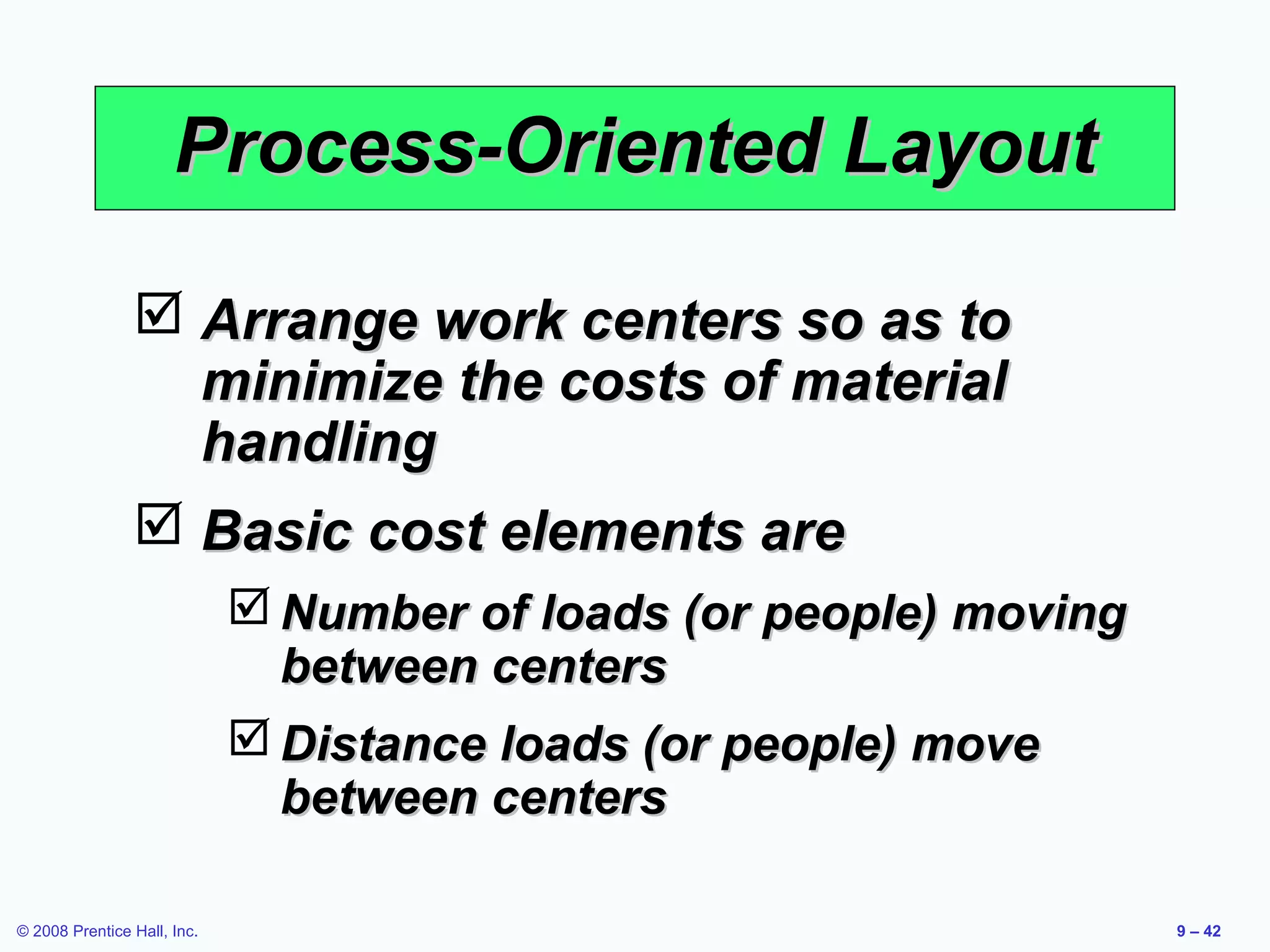 Process-Oriented Layout

☑ Arrange work centers so as to minimize the costs of material handling

☑ Basic cost elements are

☑ Number of loads (or people) moving between centers

☑ Distance loads (or people) move between centers

© 2008 Prentice Hall, Inc.

9 – 42